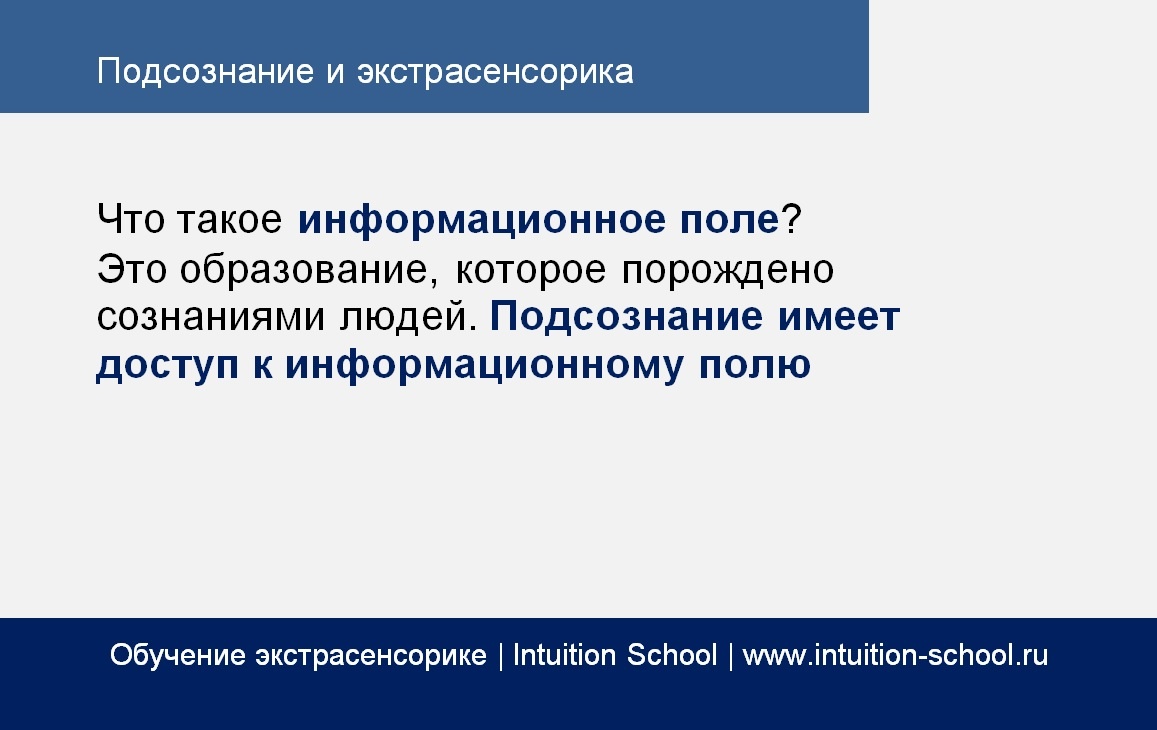 Подсознание и экстрасенсорика

Что такое информационное поле?
Это образование, которое порождено сознаниями людей. Подсознание имеет доступ к информационному полю

Обучение экстрасенсорике | Intuition School | www.intuition-school.ru